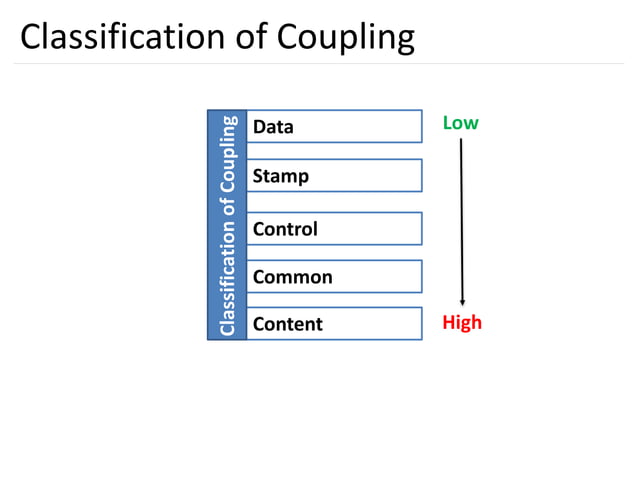 Classification of Coupling

Classification of Coupling

Data

Stamp

Control

Common

Content

Low

High